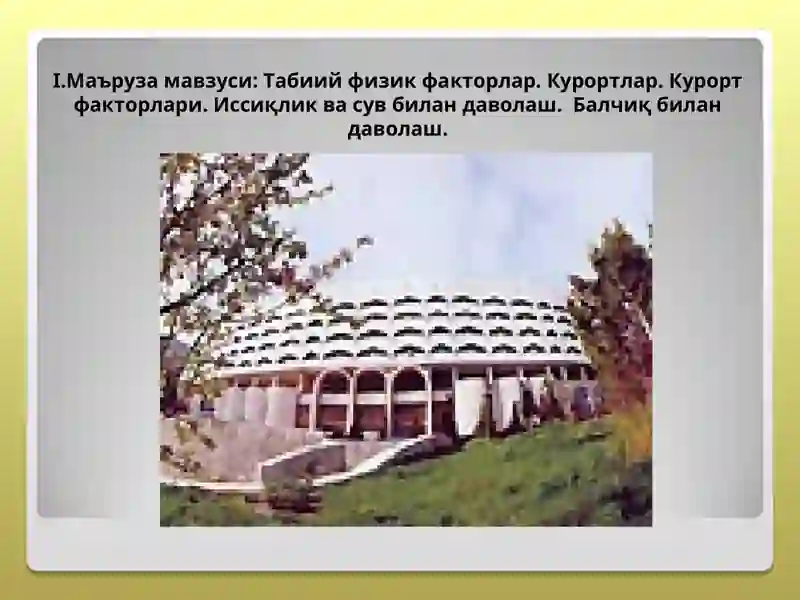 I.Маъруза мавзуси: Табиий физик факторлар. Курортлар. Курорт факторлари. Иссиқлик ва сув билан даволаш. Балчиқ билан даволаш.